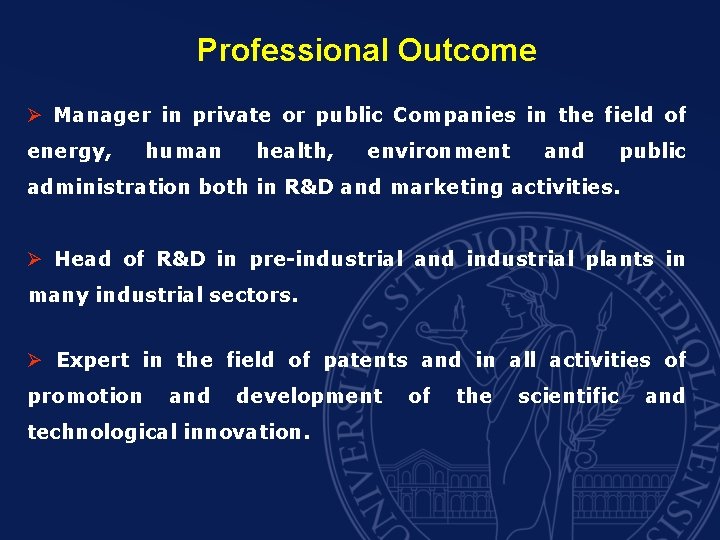 Professional Outcome

➢ Manager in private or public Companies in the field of energy, human health, environment and public administration both in R&D and marketing activities.

➢ Head of R&D in pre-industrial and industrial plants in many industrial sectors.

➢ Expert in the field of patents and in all activities of promotion and development of the scientific and technological innovation.

UNIVERSITAS STUDIORUM MEDIOLANENSIS